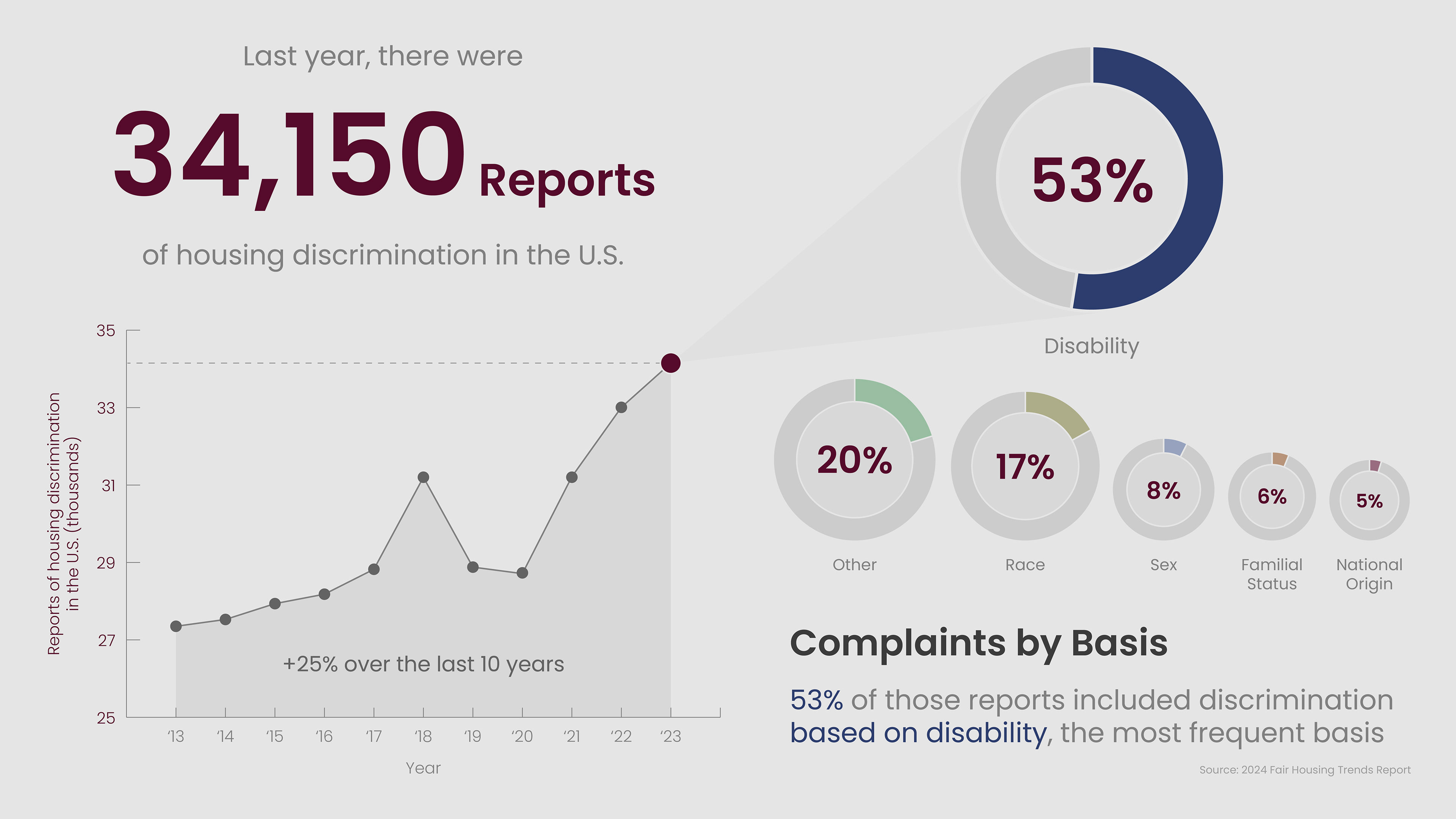 Last year, there were

34,150 Reports

of housing discrimination in the U.S.

Reports of housing discrimination in the U.S. (thousands)

35
33
31
29
27
25

+25% over the last 10 years

'13 '14 '15 '16 '17 '18 '19 '20 '21 '22 '23

Year

53%

Disability

20%
Other

17%
Race

8%
Sex

6%
Familial Status

5%
National Origin

Complaints by Basis

53% of those reports included discrimination based on disability, the most frequent basis

Source: 2024 Fair Housing Trends Report